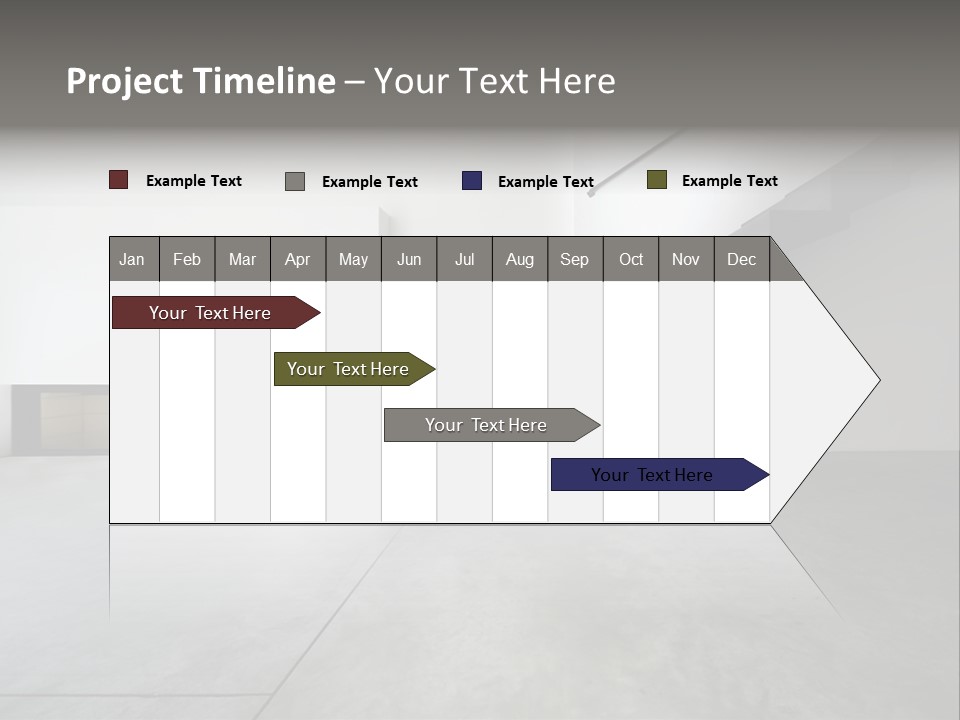 Project Timeline – Your Text Here

Example Text
Example Text
Example Text
Example Text

| Jan | Feb | Mar | Apr | May | Jun | Jul | Aug | Sep | Oct | Nov | Dec |
|---|---|---|---|---|---|---|---|---|---|---|---|

Your Text Here
Your Text Here
Your Text Here
Your Text Here